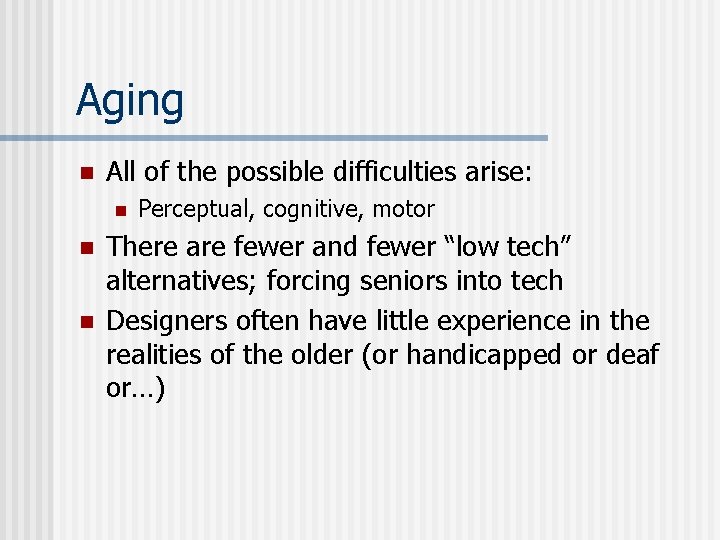 Aging

- All of the possible difficulties arise:
  - Perceptual, cognitive, motor
- There are fewer and fewer “low tech” alternatives; forcing seniors into tech
- Designers often have little experience in the realities of the older (or handicapped or deaf or…)